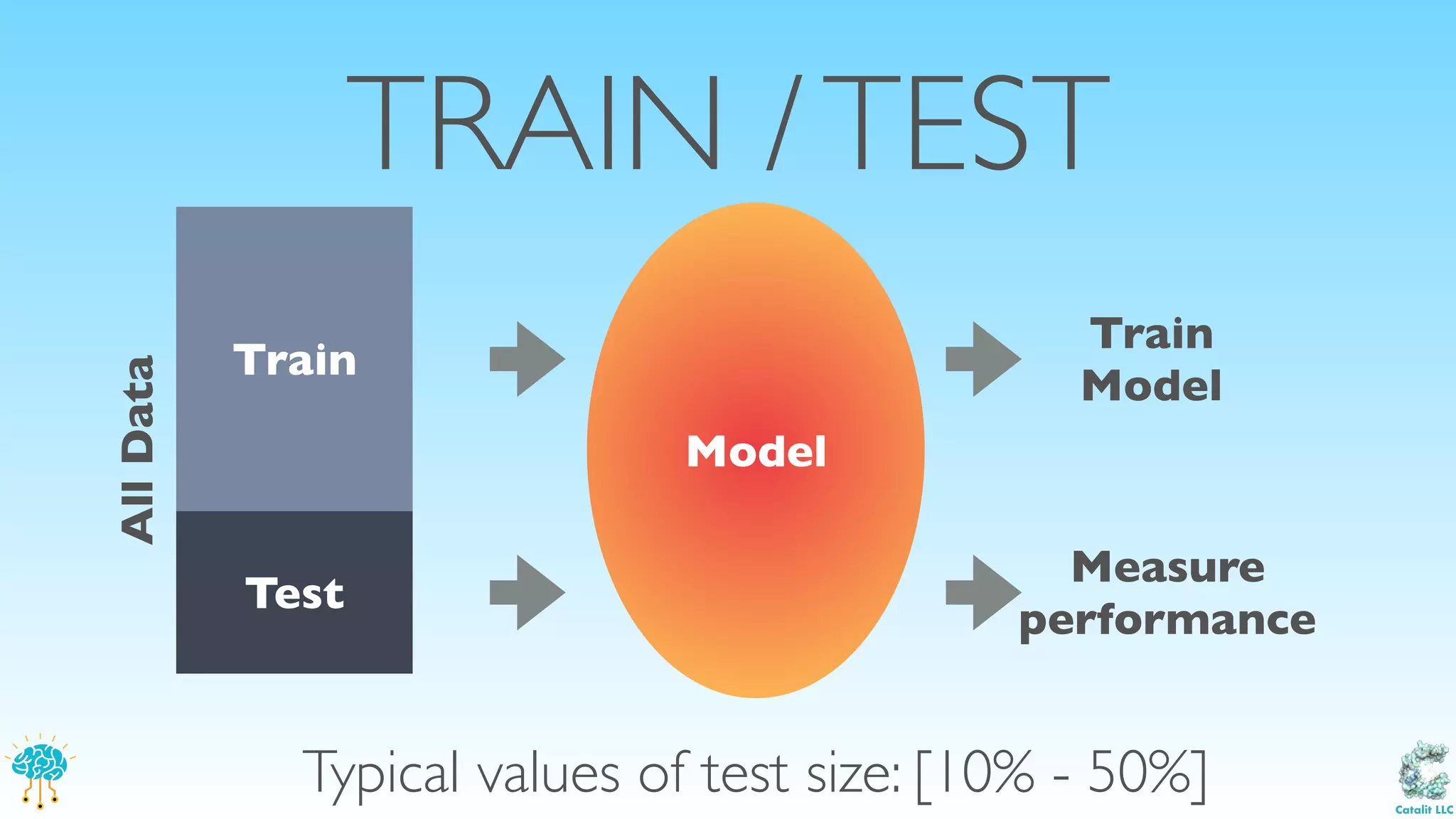 TRAIN / TEST

All Data

Train

Test

Model

Train Model

Measure performance

Typical values of test size: [10% - 50%]

Catalit LLC